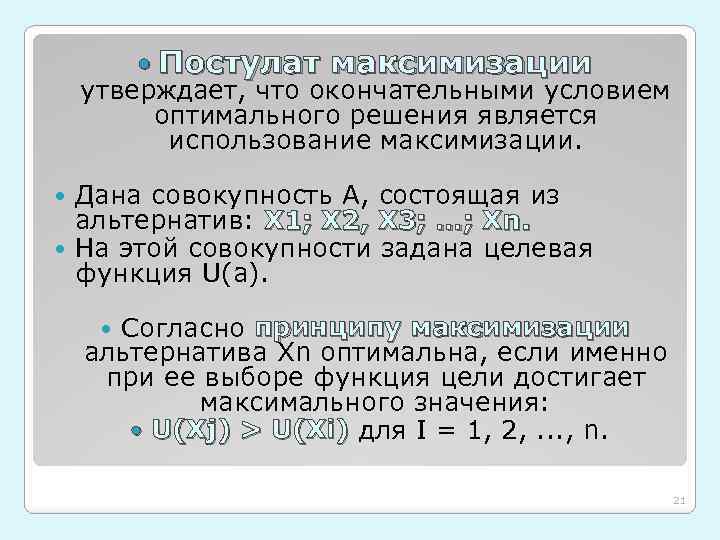 Постулат максимизации утверждает, что окончательными условием оптимального решения является использование максимизации.

Дана совокупность А, состоящая из альтернатив: X1; X2, X3; ...; Xn.

На этой совокупности задана целевая функция U(a).

Согласно принципу максимизации альтернатива Xn оптимальна, если именно при ее выборе функция цели достигает максимального значения:

U(Xj) > U(Xi) для I = 1, 2, ..., n.

21